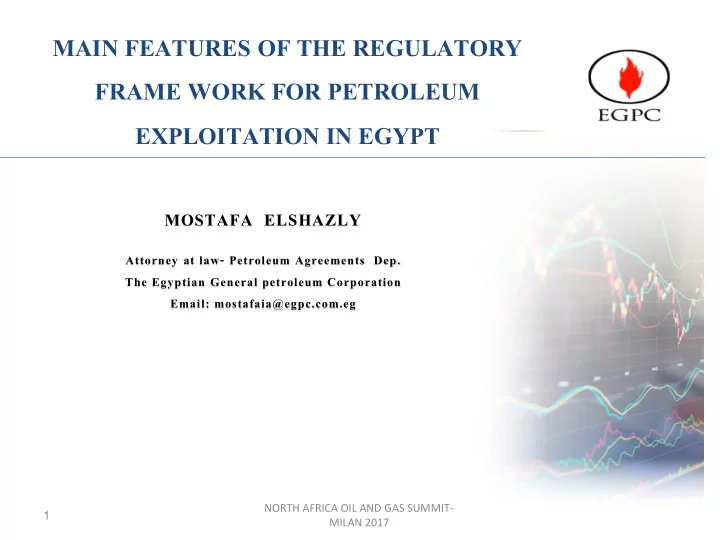 MAIN FEATURES OF THE REGULATORY FRAME WORK FOR PETROLEUM EXPLOITATION IN EGYPT

EGPC

MOSTAFA ELSHAZLY

Attorney at law- Petroleum Agreements Dep.
The Egyptian General petroleum Corporation
Email: mostafaia@egpc.com.eg

1

NORTH AFRICA OIL AND GAS SUMMIT- MILAN 2017